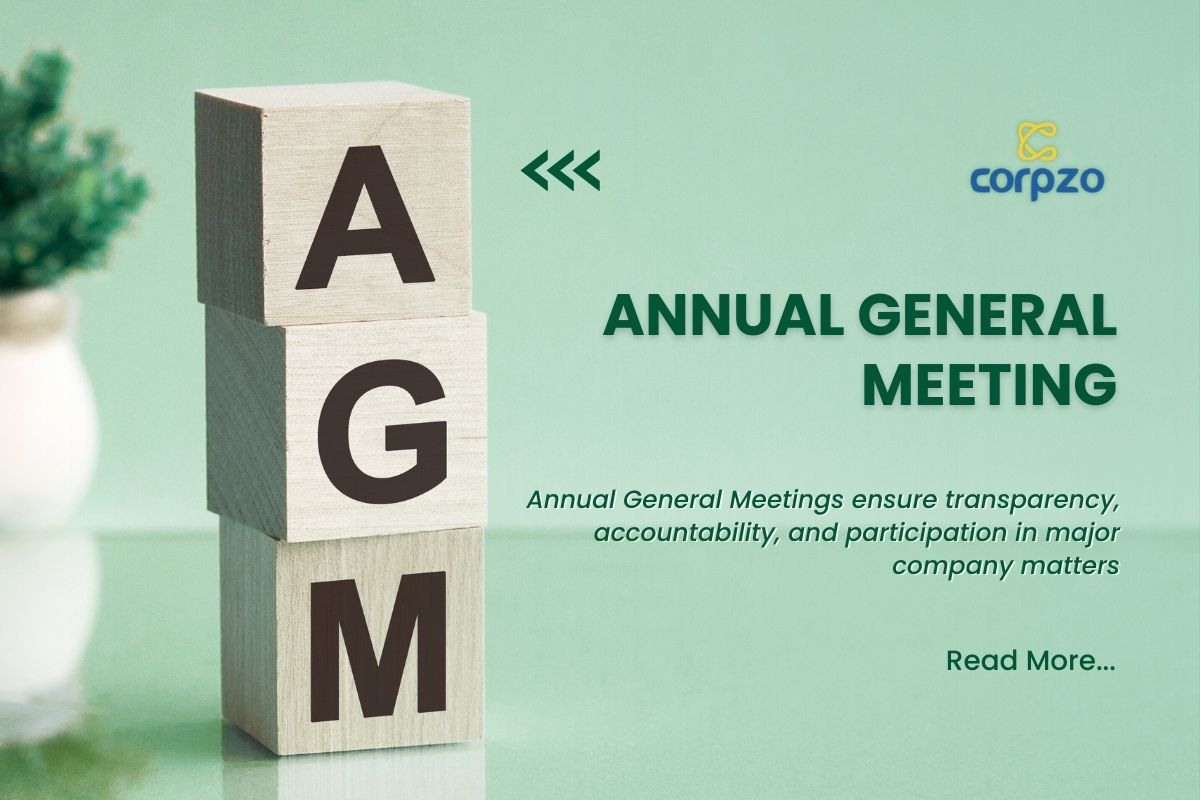 A
G
M

<<<

corpzo

ANNUAL GENERAL MEETING

Annual General Meetings ensure transparency, accountability, and participation in major company matters

Read More...